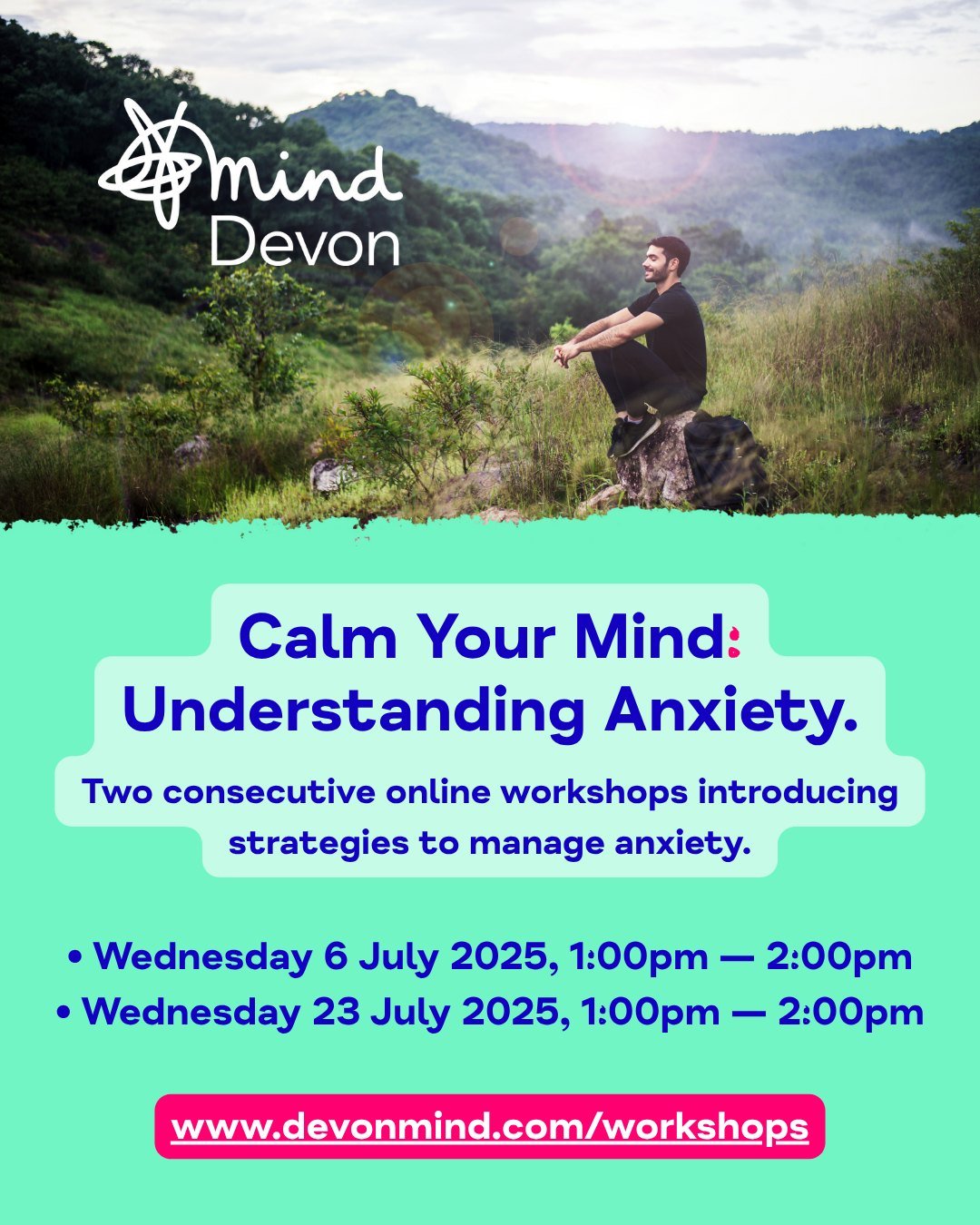 mind
Devon

Calm Your Mind:
Understanding Anxiety.

Two consecutive online workshops introducing strategies to manage anxiety.

• Wednesday 6 July 2025, 1:00pm — 2:00pm
• Wednesday 23 July 2025, 1:00pm — 2:00pm

www.devonmind.com/workshops